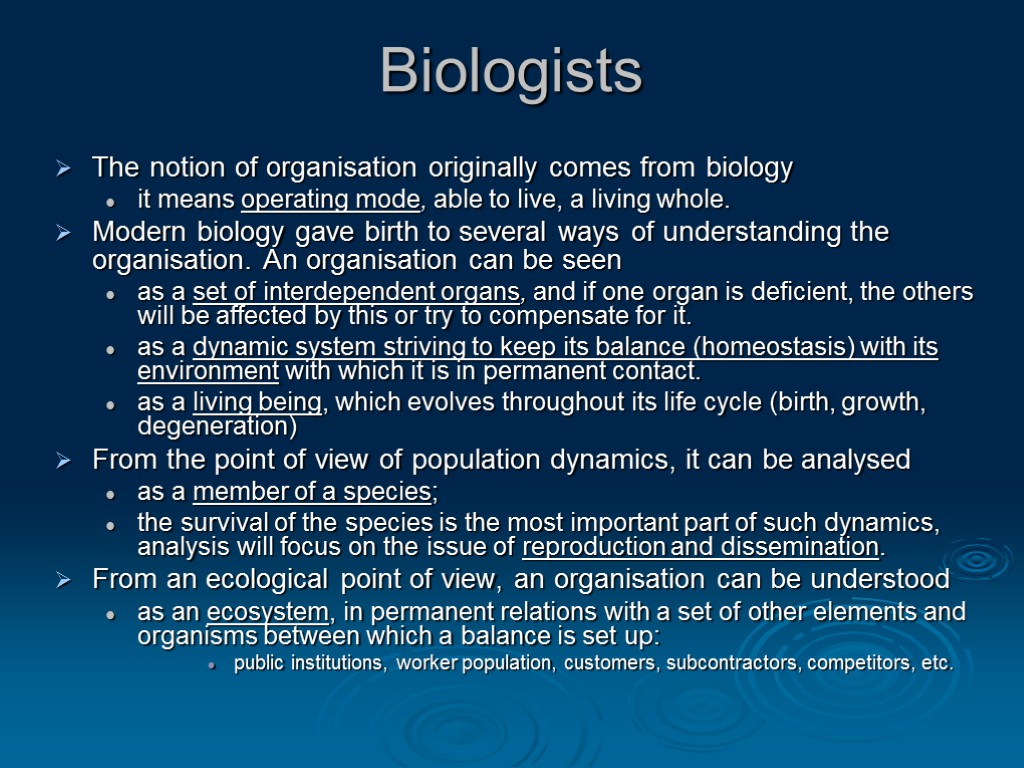 Biologists

The notion of organisation originally comes from biology

it means operating mode, able to live, a living whole.

Modern biology gave birth to several ways of understanding the organisation. An organisation can be seen

as a set of interdependent organs, and if one organ is deficient, the others will be affected by this or try to compensate for it.

as a dynamic system striving to keep its balance (homeostasis) with its environment with which it is in permanent contact.

as a living being, which evolves throughout its life cycle (birth, growth, degeneration)

From the point of view of population dynamics, it can be analysed

as a member of a species;

the survival of the species is the most important part of such dynamics, analysis will focus on the issue of reproduction and dissemination.

From an ecological point of view, an organisation can be understood

as an ecosystem, in permanent relations with a set of other elements and organisms between which a balance is set up:

public institutions, worker population, customers, subcontractors, competitors, etc.